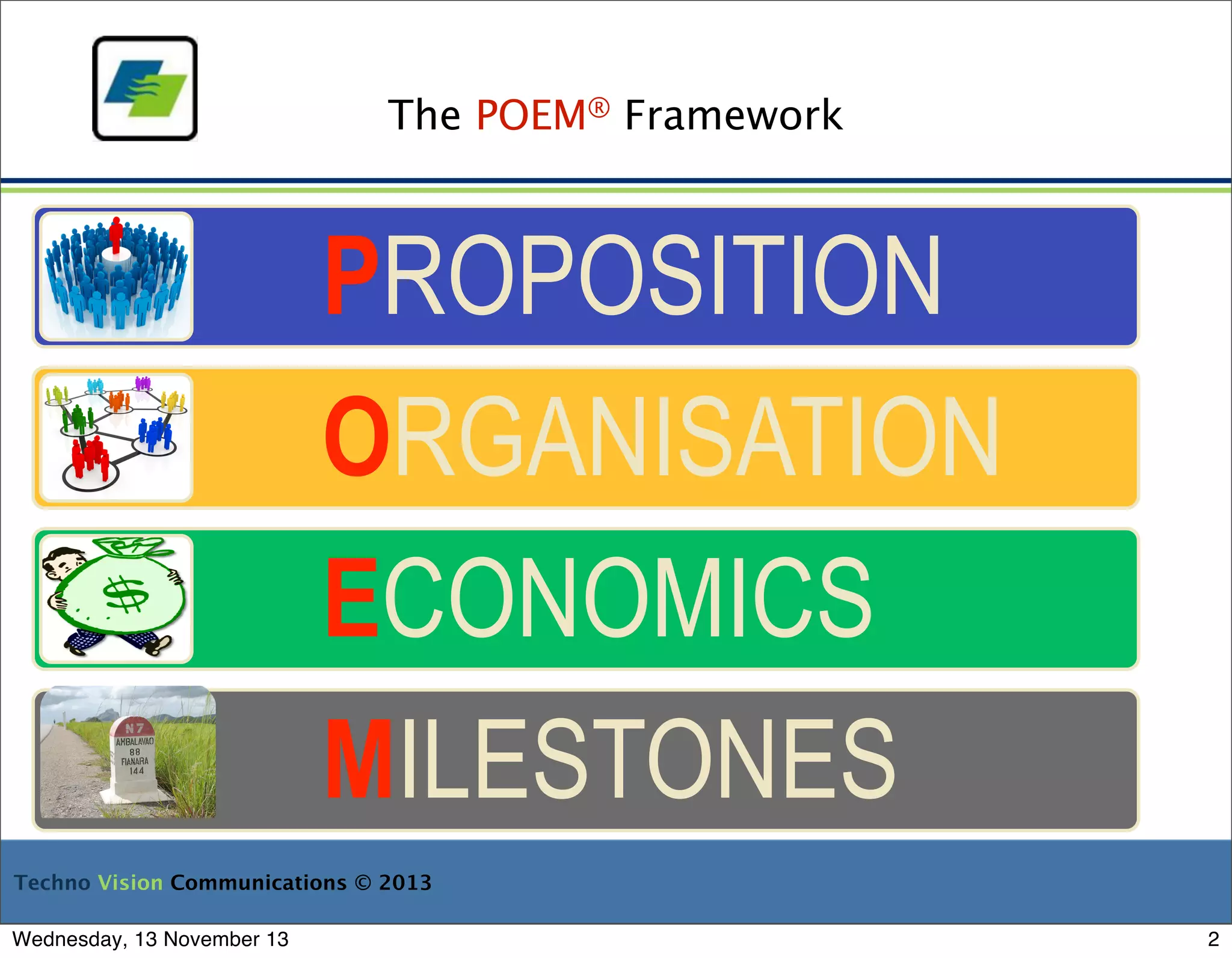 The POEM® Framework

PROPOSITION

ORGANISATION

$

ECONOMICS

N7
AMBALAVAO
88
FIANARA
144

MILESTONES

Techno Vision Communications © 2013

Wednesday, 13 November 13

2